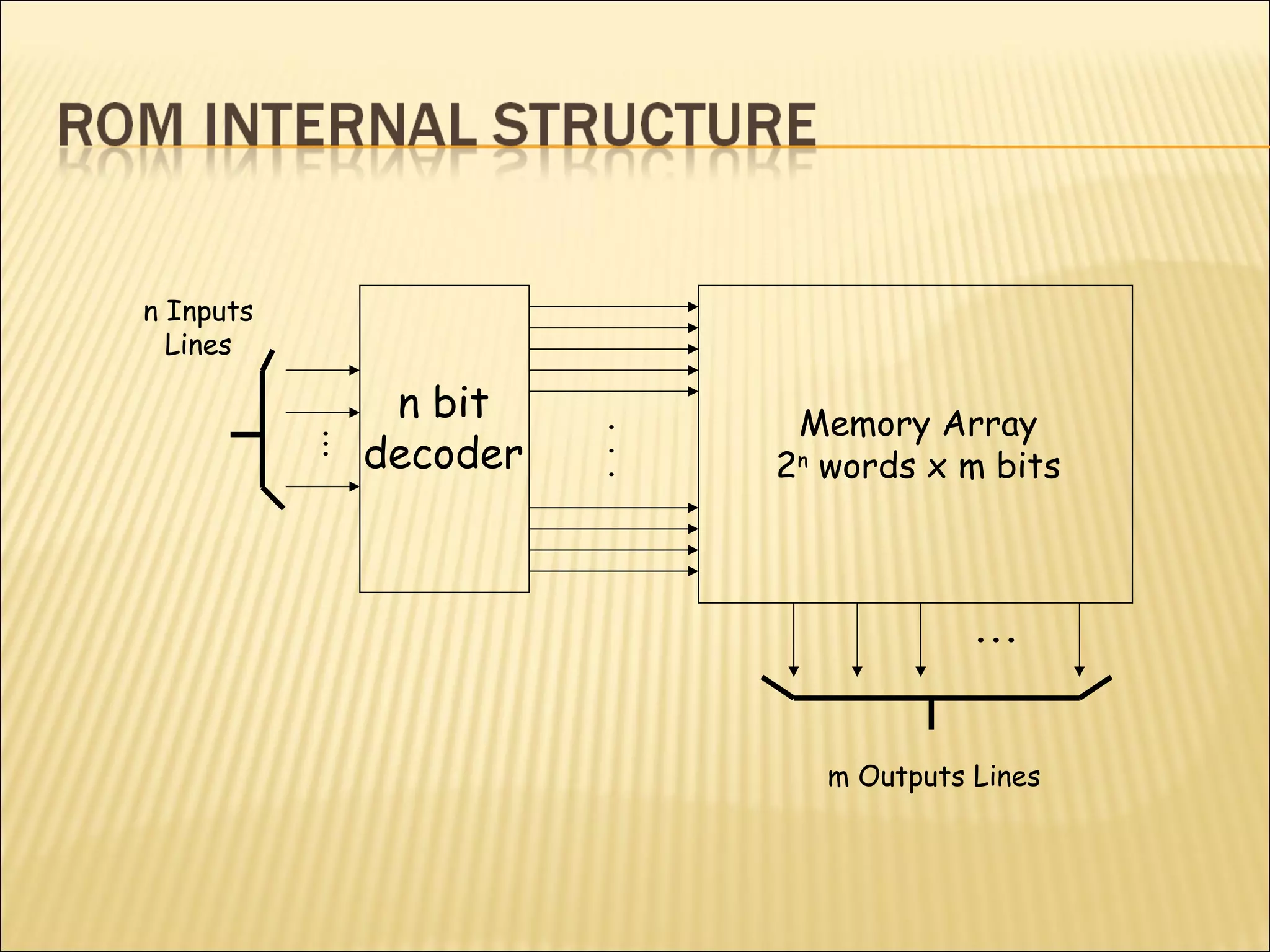 ROM INTERNAL STRUCTURE

n Inputs Lines

n bit decoder

Memory Array
$2^n$ words x m bits

...

m Outputs Lines